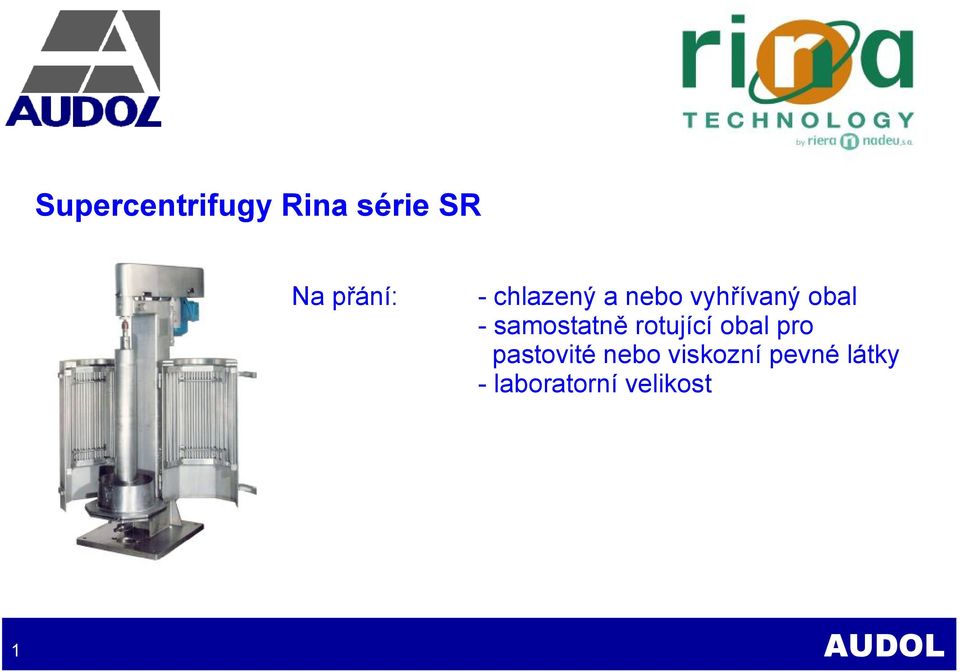 AUDOL

rina
TECHNOLOGY
by riera nadeu s.a.

Supercentrifugy Rina série SR

Na přání:

- chlazený a nebo vyhřívaný obal
- samostatně rotující obal pro pastovité nebo viskozní pevné látky
- laboratorní velikost

1

AUDOL